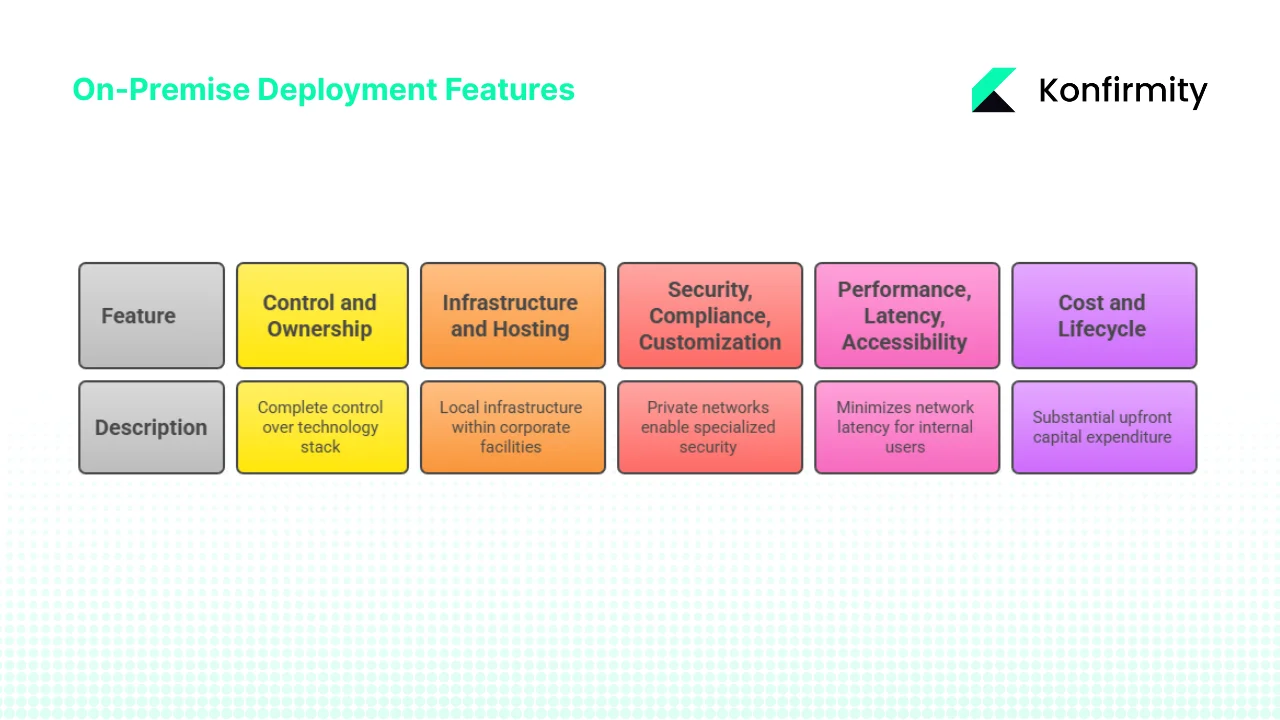 On-Premise Deployment Features

Konfirmity

| Feature | Control and Ownership | Infrastructure and Hosting | Security, Compliance, Customization | Performance, Latency, Accessibility | Cost and Lifecycle |
|---|---|---|---|---|---|
| Description | Complete control over technology stack | Local infrastructure within corporate facilities | Private networks enable specialized security | Minimizes network latency for internal users | Substantial upfront capital expenditure |